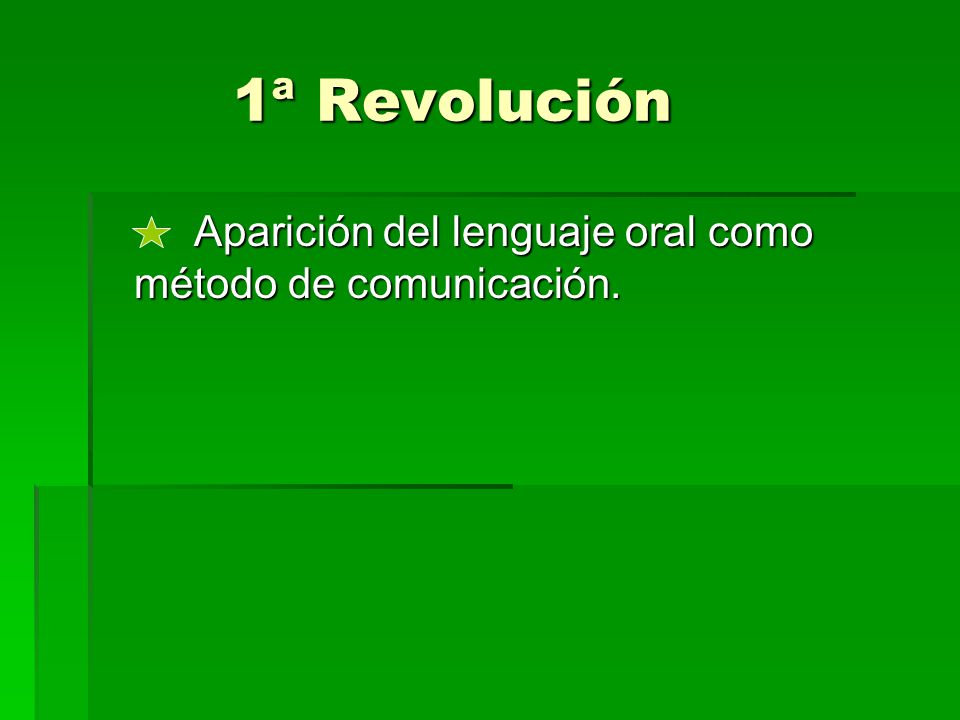 1ª Revolución

Aparición del lenguaje oral como método de comunicación.